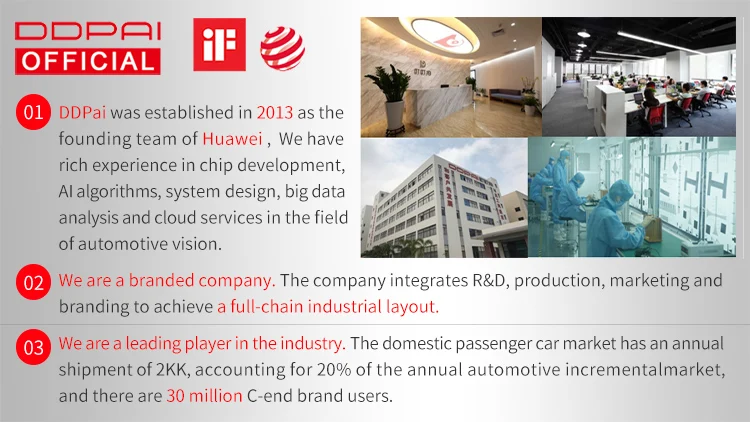 DDPAI
OFFICIAL

iF

01 DDPai was established in 2013 as the founding team of Huawei , We have rich experience in chip development, AI algorithms, system design, big data analysis and cloud services in the field of automotive vision.

02 We are a branded company. The company integrates R&D, production, marketing and branding to achieve a full-chain industrial layout.

03 We are a leading player in the industry. The domestic passenger car market has an annual shipment of 2KK, accounting for 20% of the annual automotive incrementalmarket, and there are 30 million C-end brand users.